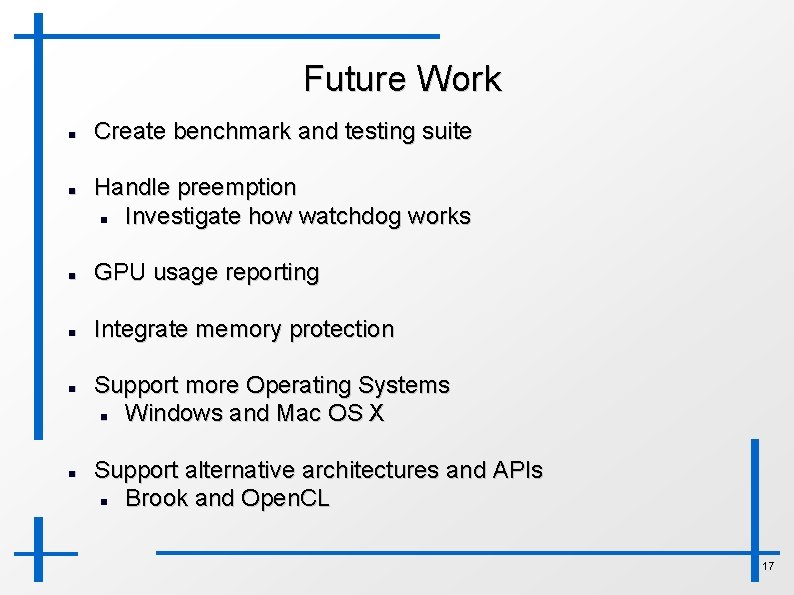 Future Work

- Create benchmark and testing suite

- Handle preemption
  - Investigate how watchdog works

- GPU usage reporting

- Integrate memory protection

- Support more Operating Systems
  - Windows and Mac OS X

- Support alternative architectures and APIs
  - Brook and OpenCL

17